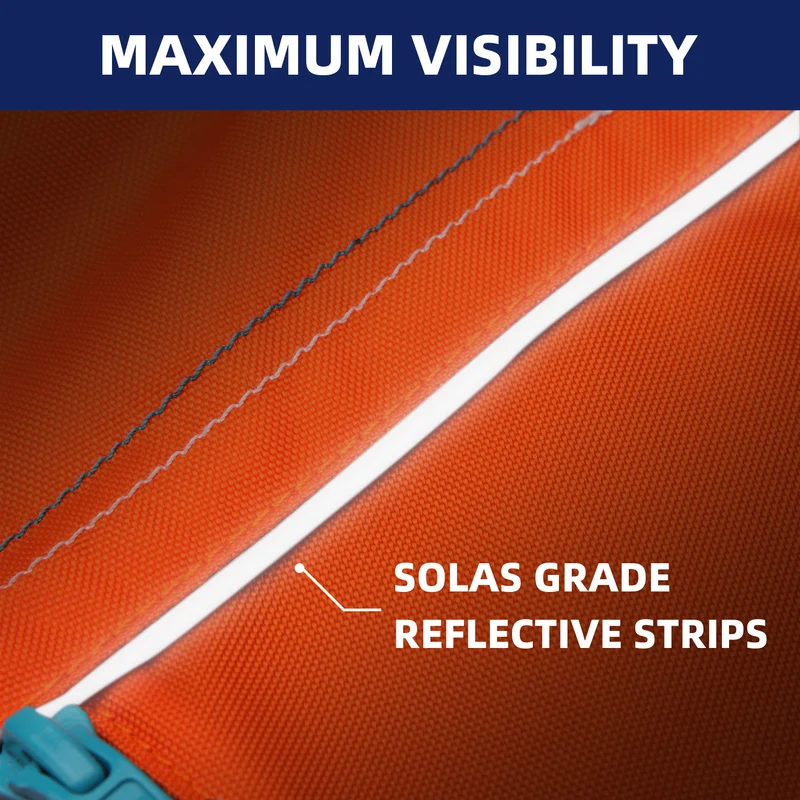 MAXIMUM VISIBILITY

SOLAS GRADE
REFLECTIVE STRIPS